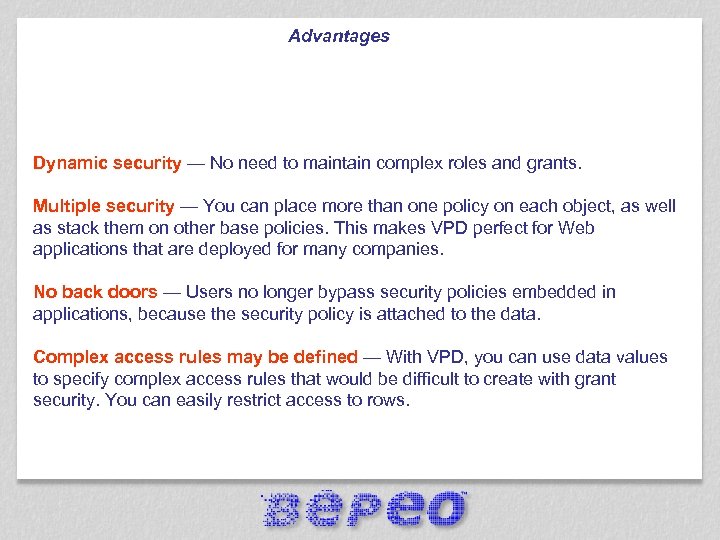 Advantages

Dynamic security — No need to maintain complex roles and grants.

Multiple security — You can place more than one policy on each object, as well as stack them on other base policies. This makes VPD perfect for Web applications that are deployed for many companies.

No back doors — Users no longer bypass security policies embedded in applications, because the security policy is attached to the data.

Complex access rules may be defined — With VPD, you can use data values to specify complex access rules that would be difficult to create with grant security. You can easily restrict access to rows.

bepeo